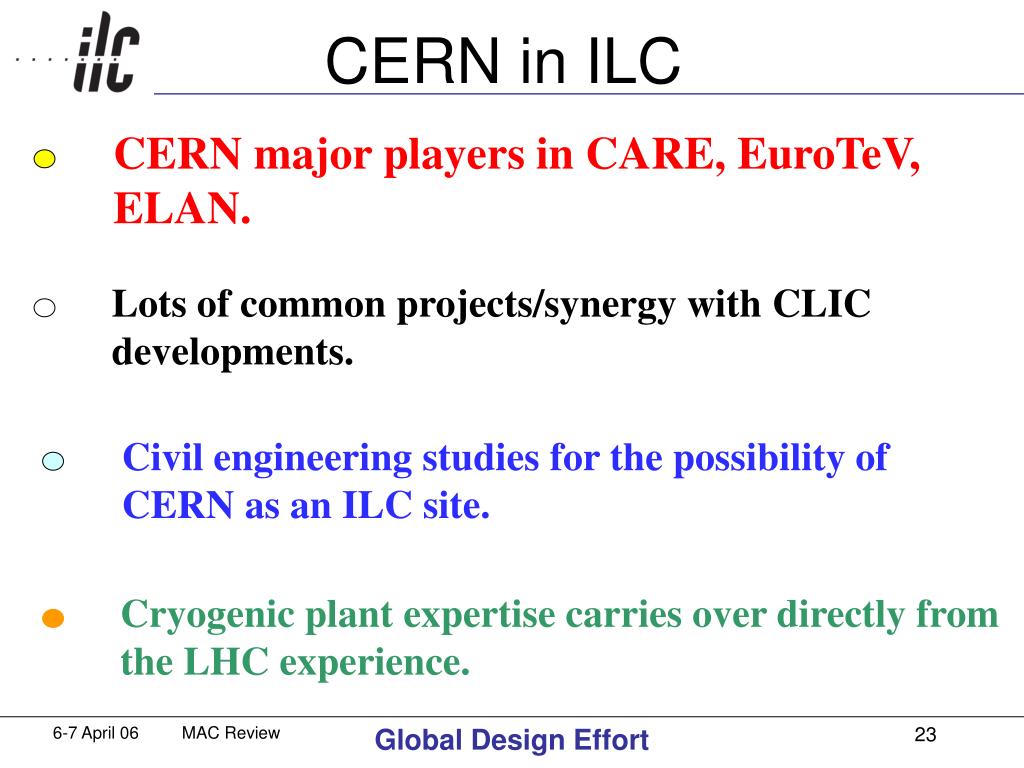 ilc

CERN in ILC

CERN major players in CARE, EuroTeV, ELAN.

Lots of common projects/synergy with CLIC developments.

Civil engineering studies for the possibility of CERN as an ILC site.

Cryogenic plant expertise carries over directly from the LHC experience.

6-7 April 06 MAC Review Global Design Effort 23